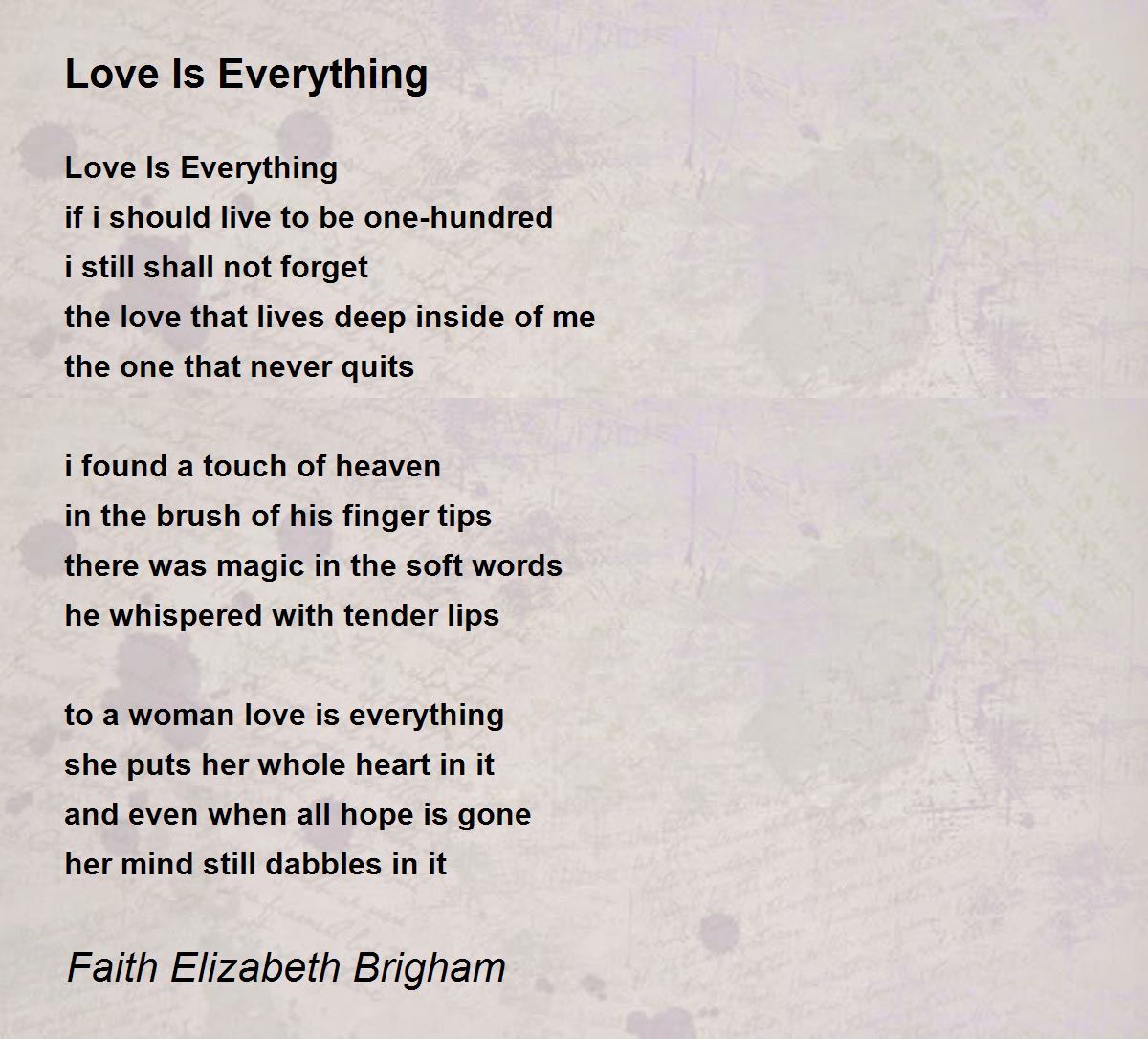 Love Is Everything

Love Is Everything
if i should live to be one-hundred
i still shall not forget
the love that lives deep inside of me
the one that never quits

i found a touch of heaven
in the brush of his finger tips
there was magic in the soft words
he whispered with tender lips

to a woman love is everything
she puts her whole heart in it
and even when all hope is gone
her mind still dabbles in it

Faith Elizabeth Brigham